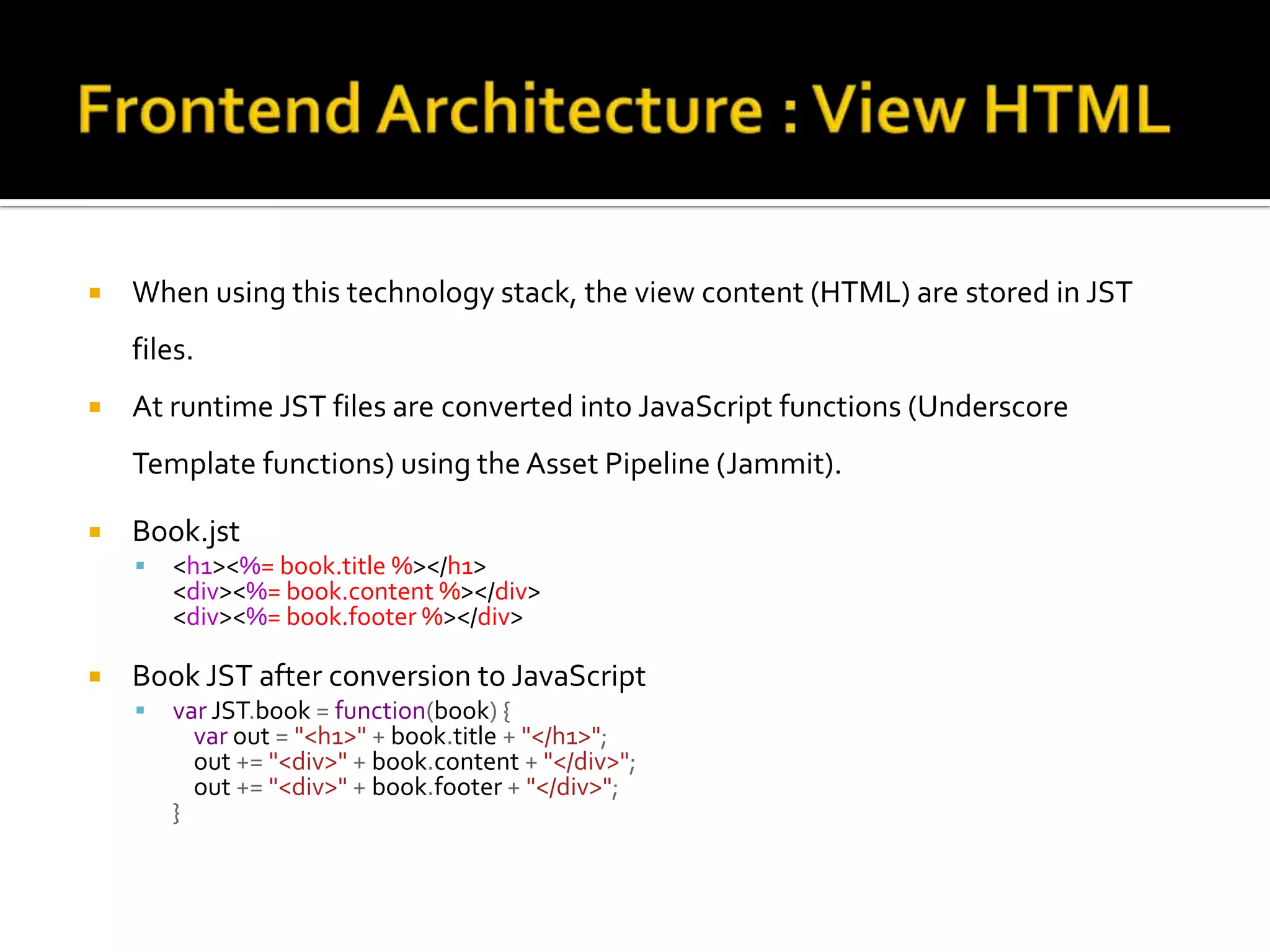 Frontend Architecture : View HTML

When using this technology stack, the view content (HTML) are stored in JST files.

At runtime JST files are converted into JavaScript functions (Underscore Template functions) using the Asset Pipeline (Jammit).

Book.jst

<h1><%= book.title %></h1>
<div><%= book.content %></div>
<div><%= book.footer %></div>

Book JST after conversion to JavaScript

var JST.book = function(book) {
var out = "<h1>" + book.title + "</h1>";
out += "<div>" + book.content + "</div>";
out += "<div>" + book.footer + "</div>";
}